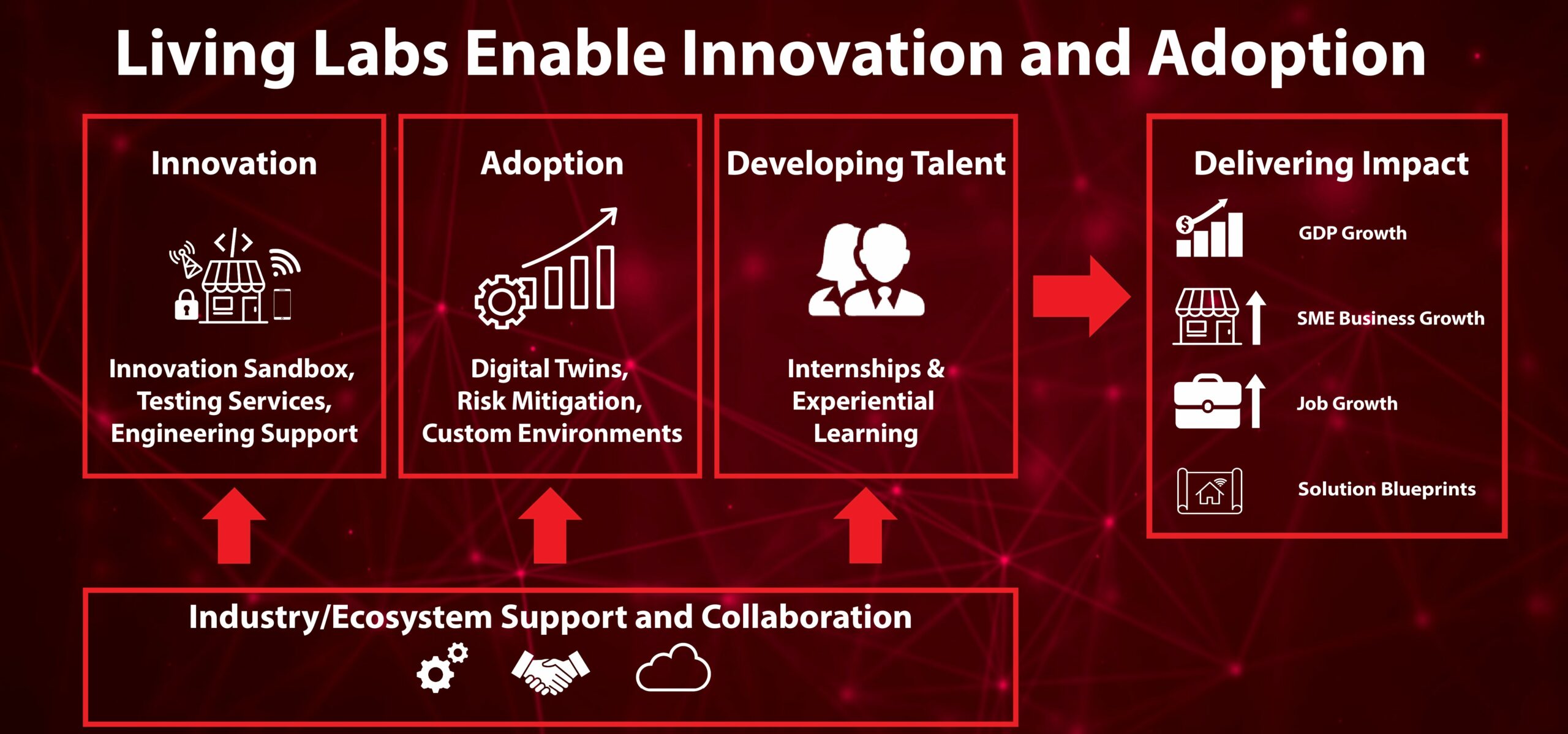 Living Labs Enable Innovation and Adoption

Innovation

Innovation Sandbox, Testing Services, Engineering Support

Adoption

Digital Twins, Risk Mitigation, Custom Environments

Developing Talent

Internships & Experiential Learning

Delivering Impact

GDP Growth

SME Business Growth

Job Growth

Solution Blueprints

Industry/Ecosystem Support and Collaboration